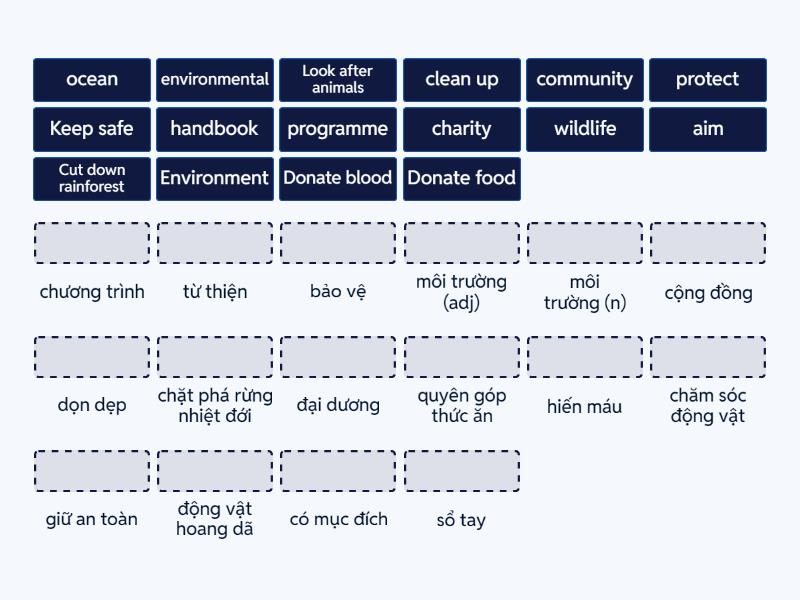 ocean
environmental
Look after animals
clean up
community
protect
Keep safe
handbook
programme
charity
wildlife
aim
Cut down rainforest
Environment
Donate blood
Donate food

chương trình
từ thiện
bảo vệ
môi trường (adj)
môi trường (n)
cộng đồng

dọn dẹp
chặt phá rừng nhiệt đới
đại dương
quyên góp thức ăn
hiến máu
chăm sóc động vật

giữ an toàn
động vật hoang dã
có mục đích
sổ tay